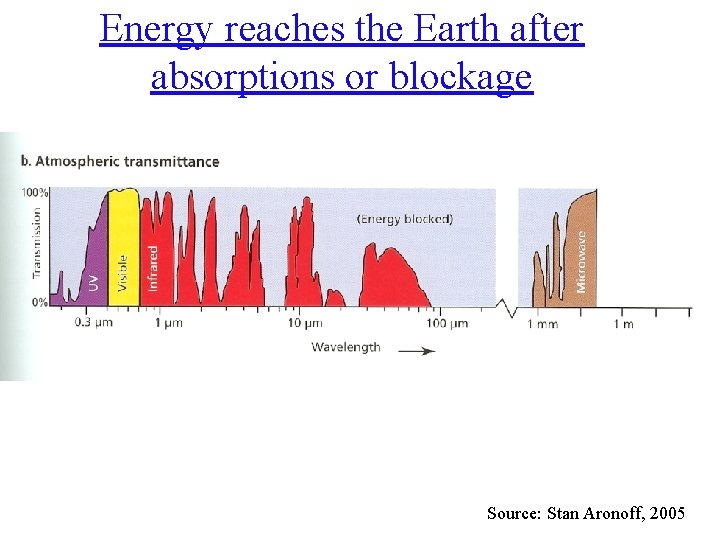 Energy reaches the Earth after absorptions or blockage

b. Atmospheric transmittance

100%

Transmission

0%

UV

Visible

Infrared

(Energy blocked)

Microwave

0.3 µm

1 µm

10 µm

100 µm

1 mm

1 m

Wavelength

Source: Stan Aronoff, 2005